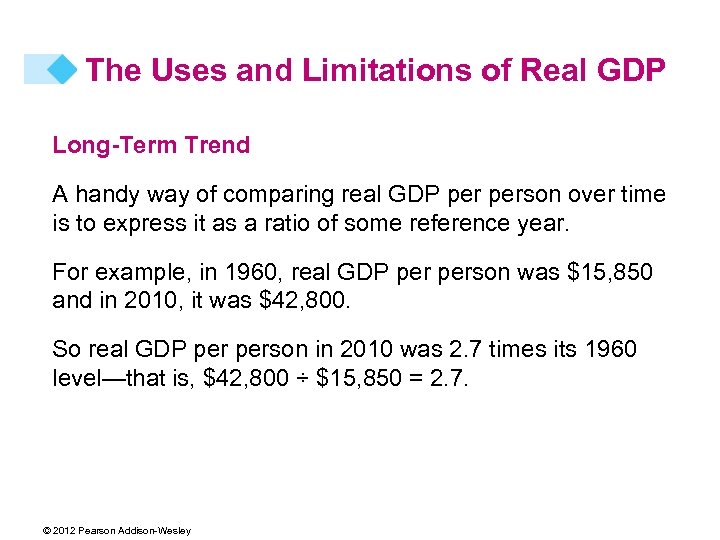 The Uses and Limitations of Real GDP

Long-Term Trend

A handy way of comparing real GDP per person over time is to express it as a ratio of some reference year.

For example, in 1960, real GDP per person was \$15,850 and in 2010, it was \$42,800.

So real GDP per person in 2010 was 2.7 times its 1960 level—that is, \$42,800 ÷ \$15,850 = 2.7.

© 2012 Pearson Addison-Wesley